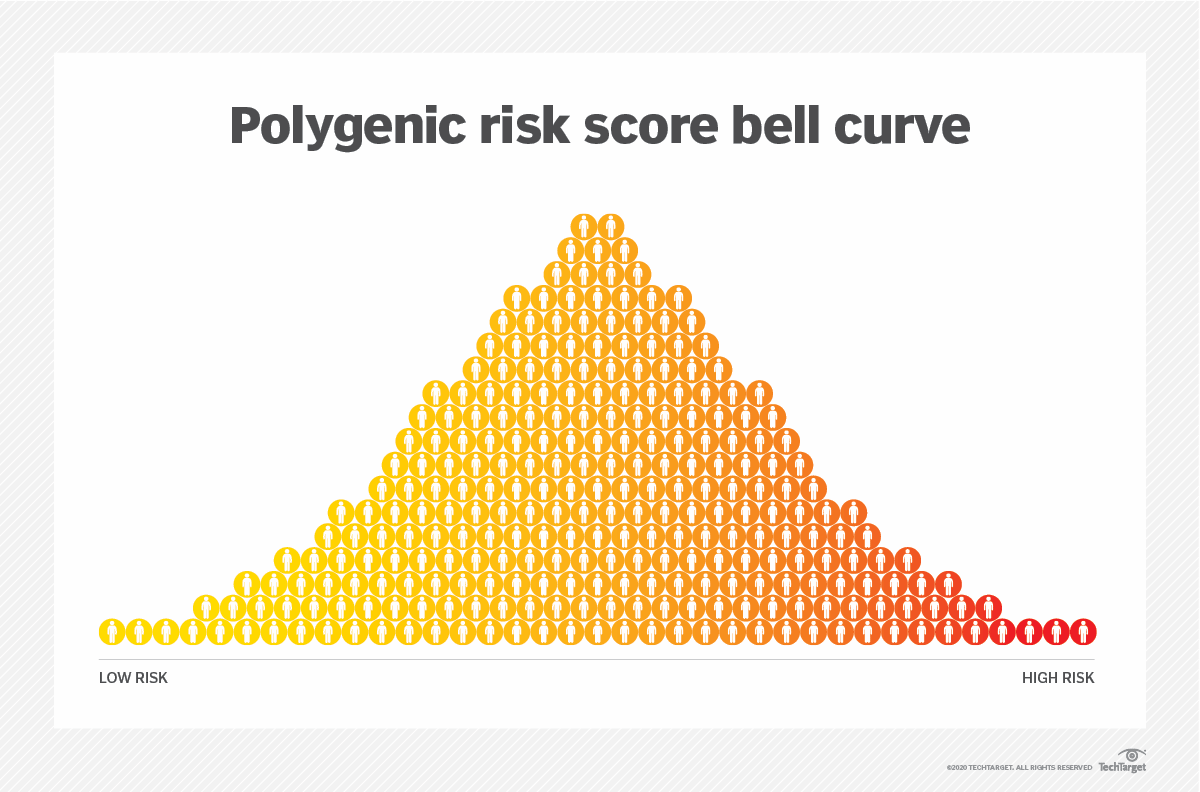 Polygenic risk score bell curve

LOW RISK

HIGH RISK

©2020 TECHTARGET. ALL RIGHTS RESERVED TechTarget